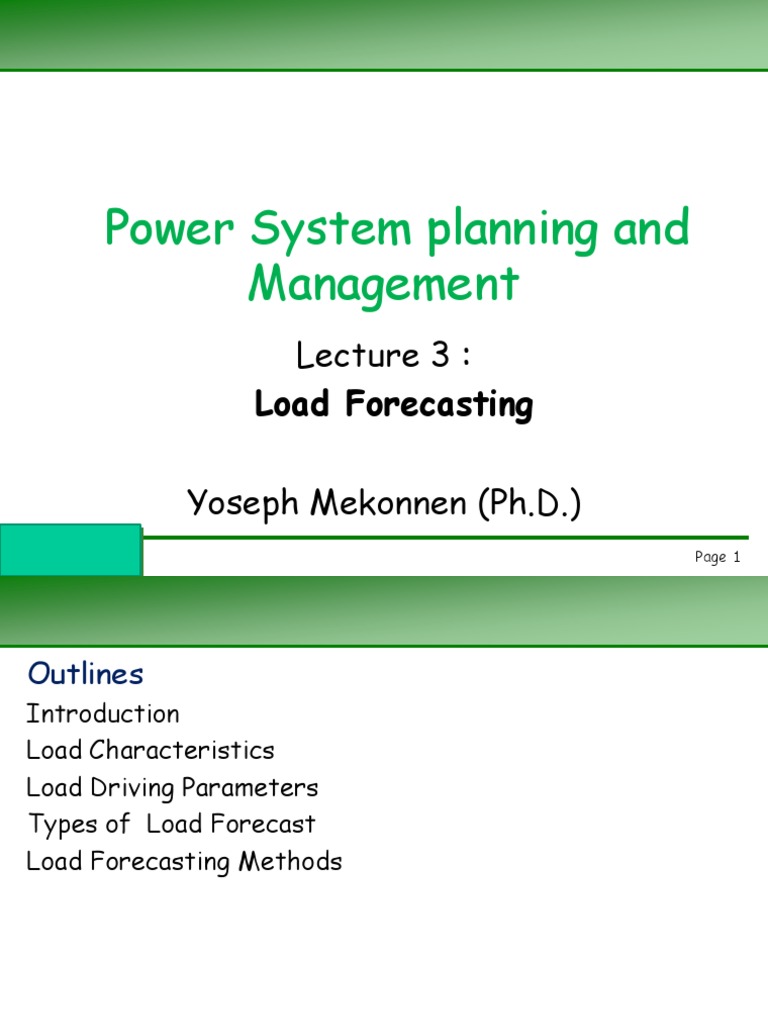 Power System planning and Management

Lecture 3 :

Load Forecasting

Yoseph Mekonnen (Ph.D.)

Page 1

Outlines

Introduction

Load Characteristics

Load Driving Parameters

Types of Load Forecast

Load Forecasting Methods